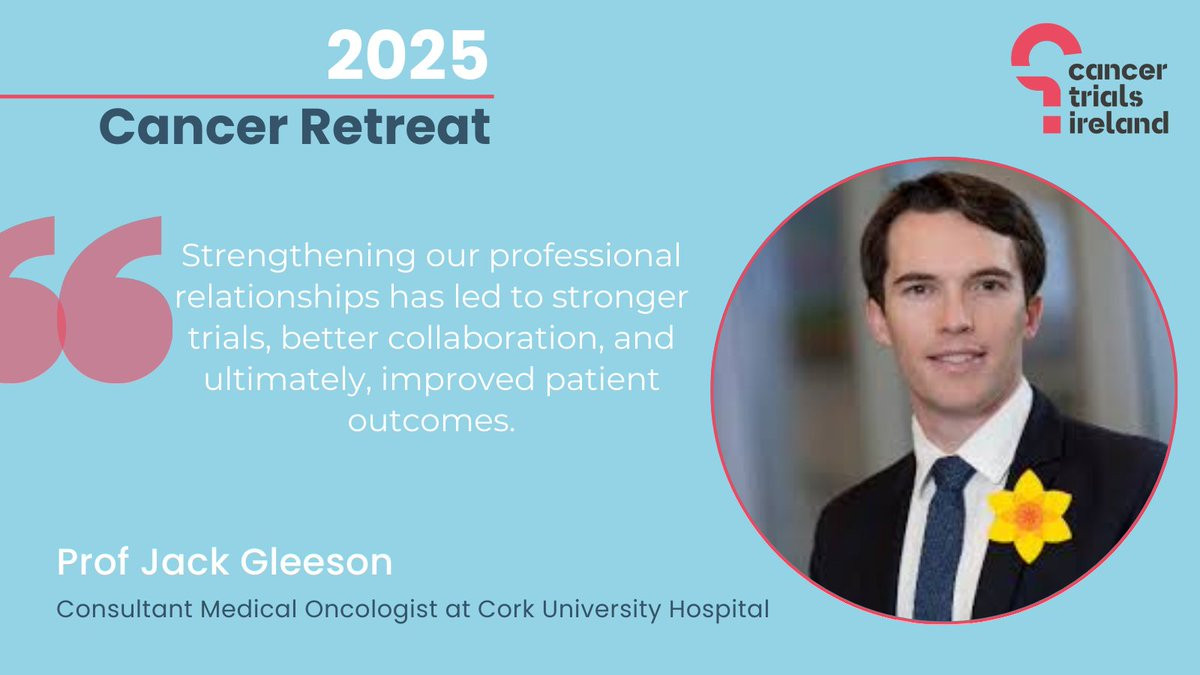 2025
Cancer Retreat

cancer trials ireland

Strengthening our professional relationships has led to stronger trials, better collaboration, and ultimately, improved patient outcomes.

Prof Jack Gleeson
Consultant Medical Oncologist at Cork University Hospital